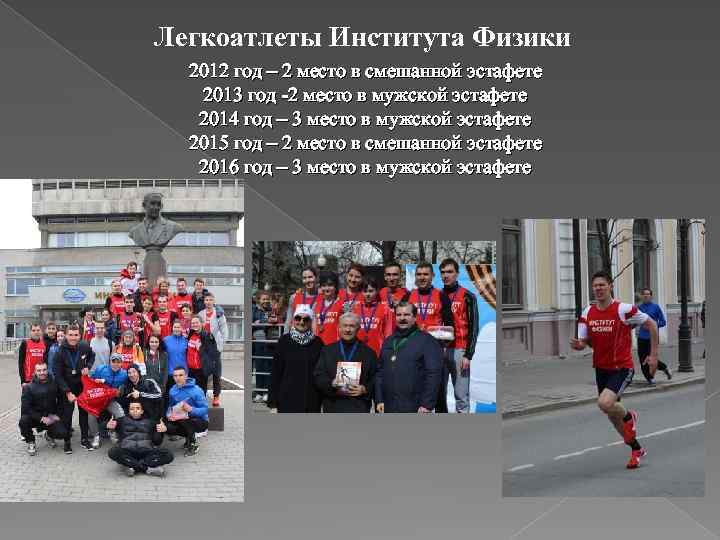 Легкоатлеты Института Физики

2012 год – 2 место в смешанной эстафете
2013 год -2 место в мужской эстафете
2014 год – 3 место в мужской эстафете
2015 год – 2 место в смешанной эстафете
2016 год – 3 место в мужской эстафете

ИНСТИТУТ ФИЗИКИ